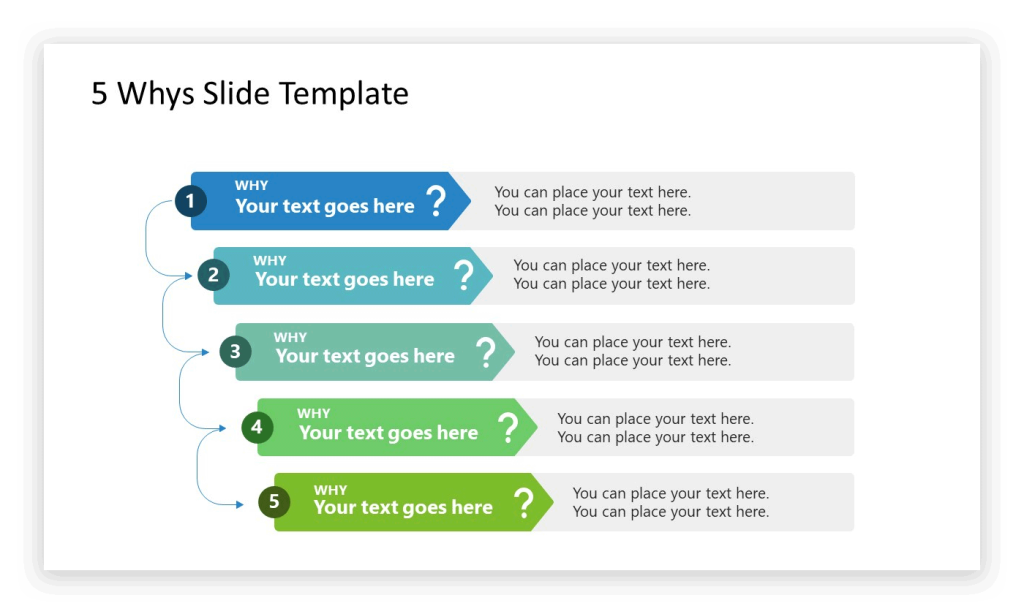 5 Whys Slide Template

1 WHY Your text goes here ?

You can place your text here. You can place your text here.

2 WHY Your text goes here ?

You can place your text here. You can place your text here.

3 WHY Your text goes here ?

You can place your text here. You can place your text here.

4 WHY Your text goes here ?

You can place your text here. You can place your text here.

5 WHY Your text goes here ?

You can place your text here. You can place your text here.